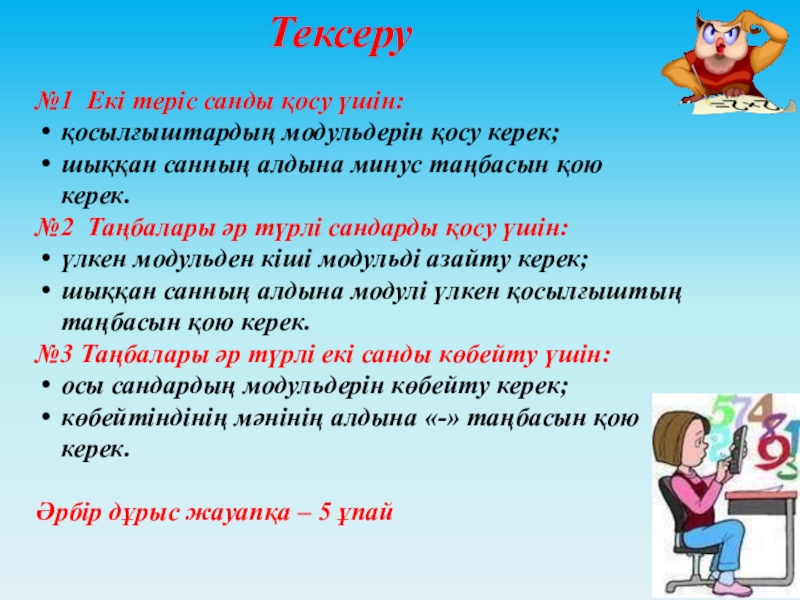 Тексеру

№1 Екі теріс санды қосу үшін:
• қосылғыштардың модульдерін қосу керек;
• шыққан санның алдына минус таңбасын қою керек.
№2 Таңбалары әр түрлі сандарды қосу үшін:
• үлкен модульден кіші модульді азайту керек;
• шыққан санның алдына модулі үлкен қосылғыштың таңбасын қою керек.
№3 Таңбалары әр түрлі екі санды көбейту үшін:
• осы сандардың модульдерін көбейту керек;
• көбейтіндінің мәнінің алдына «-» таңбасын қою керек.

Әрбір дұрыс жауапқа – 5 ұпай